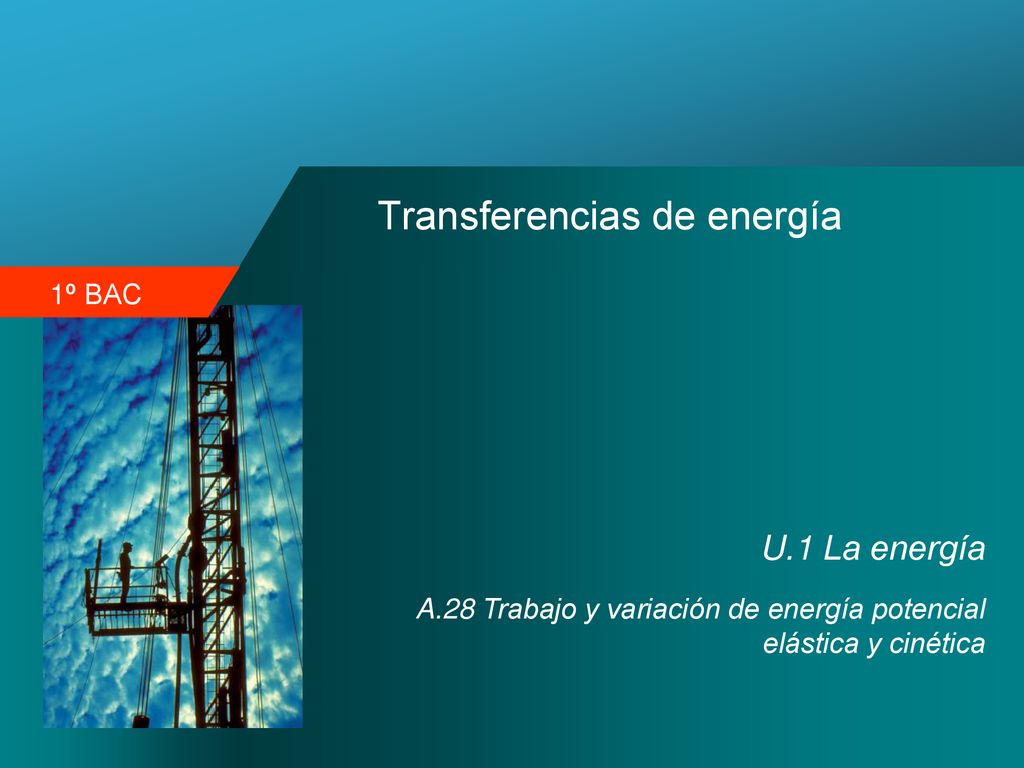 Transferencias de energía

1º BAC

U.1 La energía

A.28 Trabajo y variación de energía potencial elástica y cinética